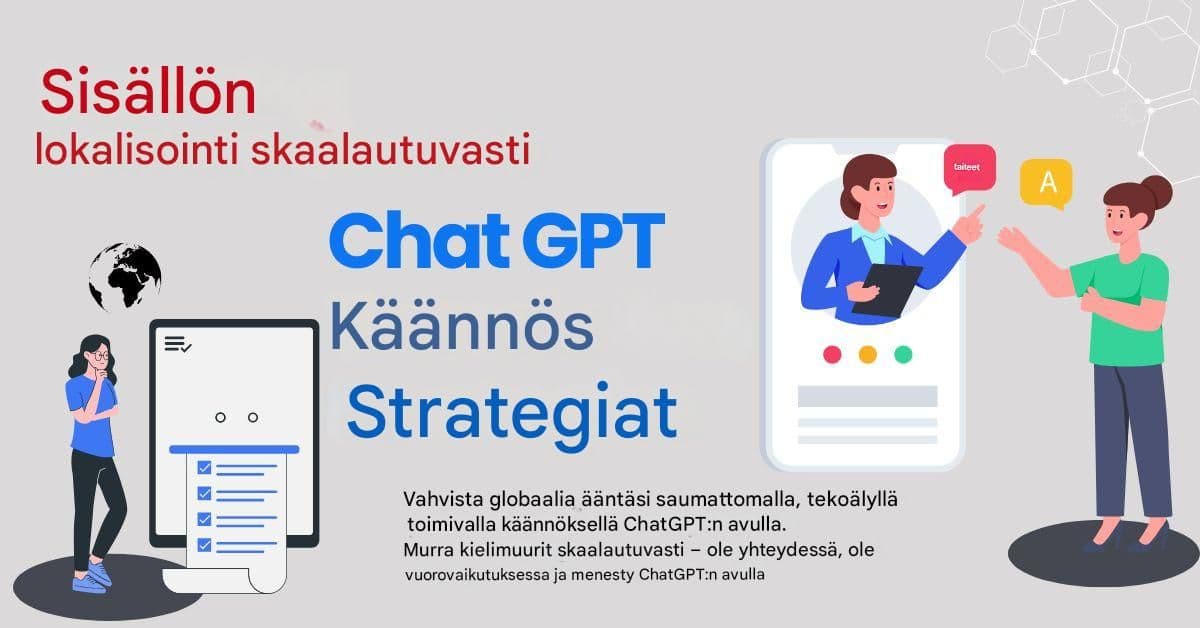 Sisällön
lokalisointi skaalautuvasti

Chat GPT
Käännös
Strategiat

taiteet

A

Vahvista globaalia ääntäsi saumattomalla, tekoälyllä toimivalla käännöksellä ChatGPT:n avulla.
Murra kielimuurit skaalautuvasti – ole yhteydessä, ole vuorovaikutuksessa ja menesty ChatGPT:n avulla